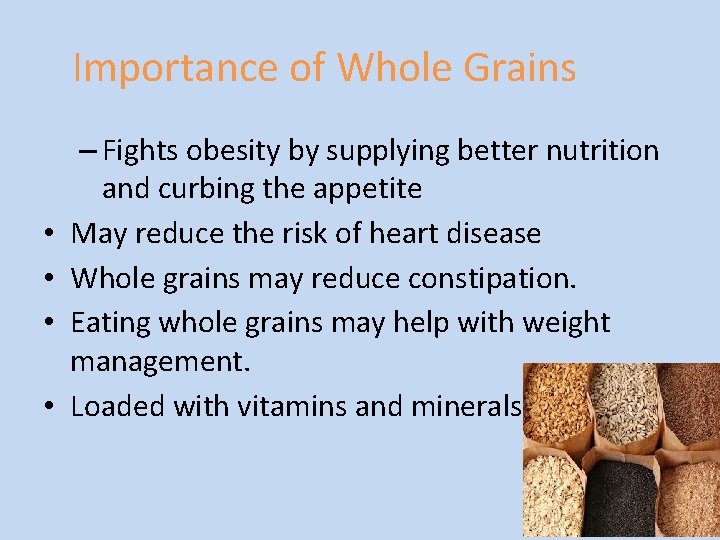 Importance of Whole Grains

– Fights obesity by supplying better nutrition and curbing the appetite

• May reduce the risk of heart disease
• Whole grains may reduce constipation.
• Eating whole grains may help with weight management.
• Loaded with vitamins and minerals